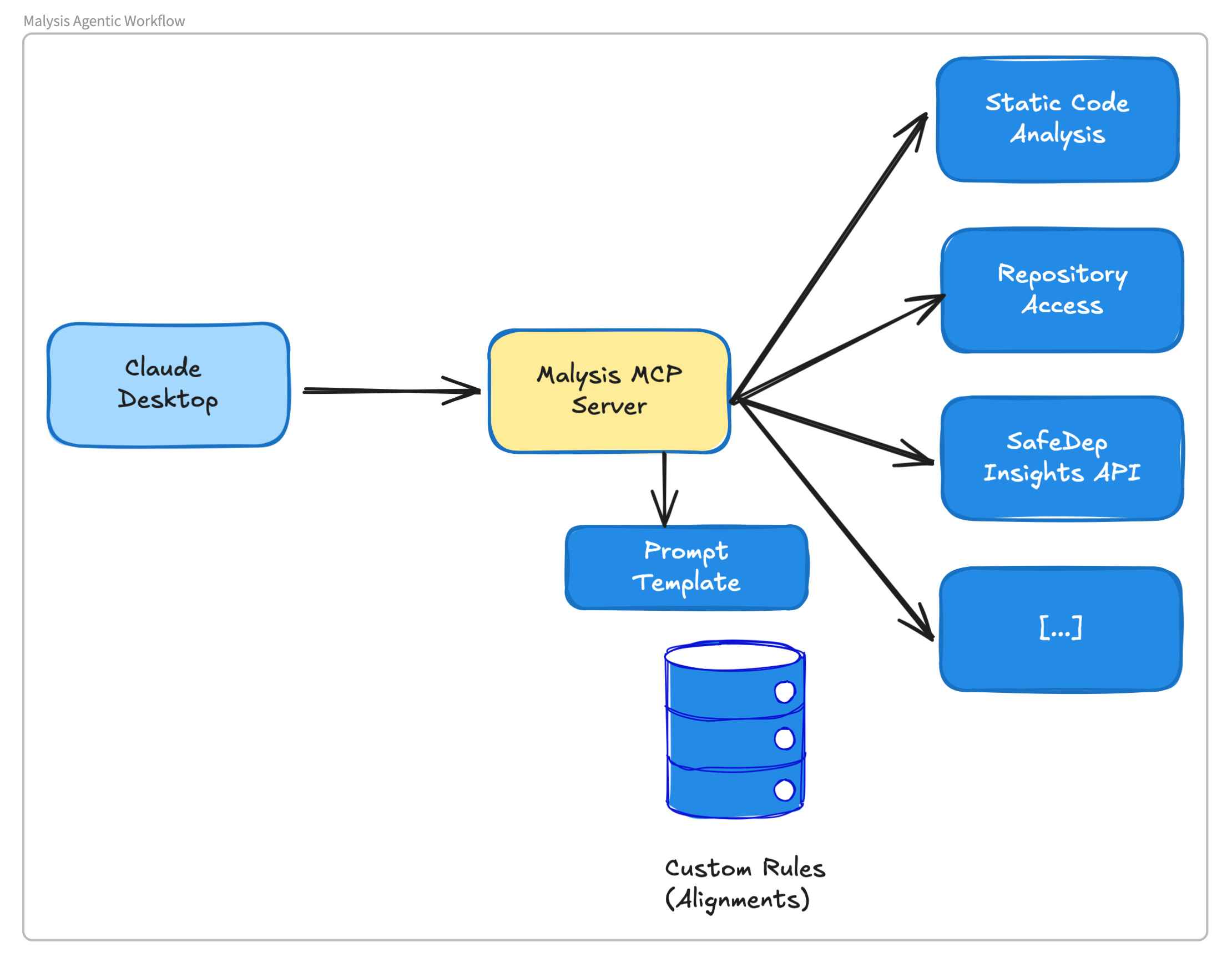 Malysis Agentic Workflow

Claude Desktop

Malysis MCP Server

Static Code Analysis

Repository Access

SafeDep Insights API

[...]

Prompt Template

Custom Rules (Alignments)